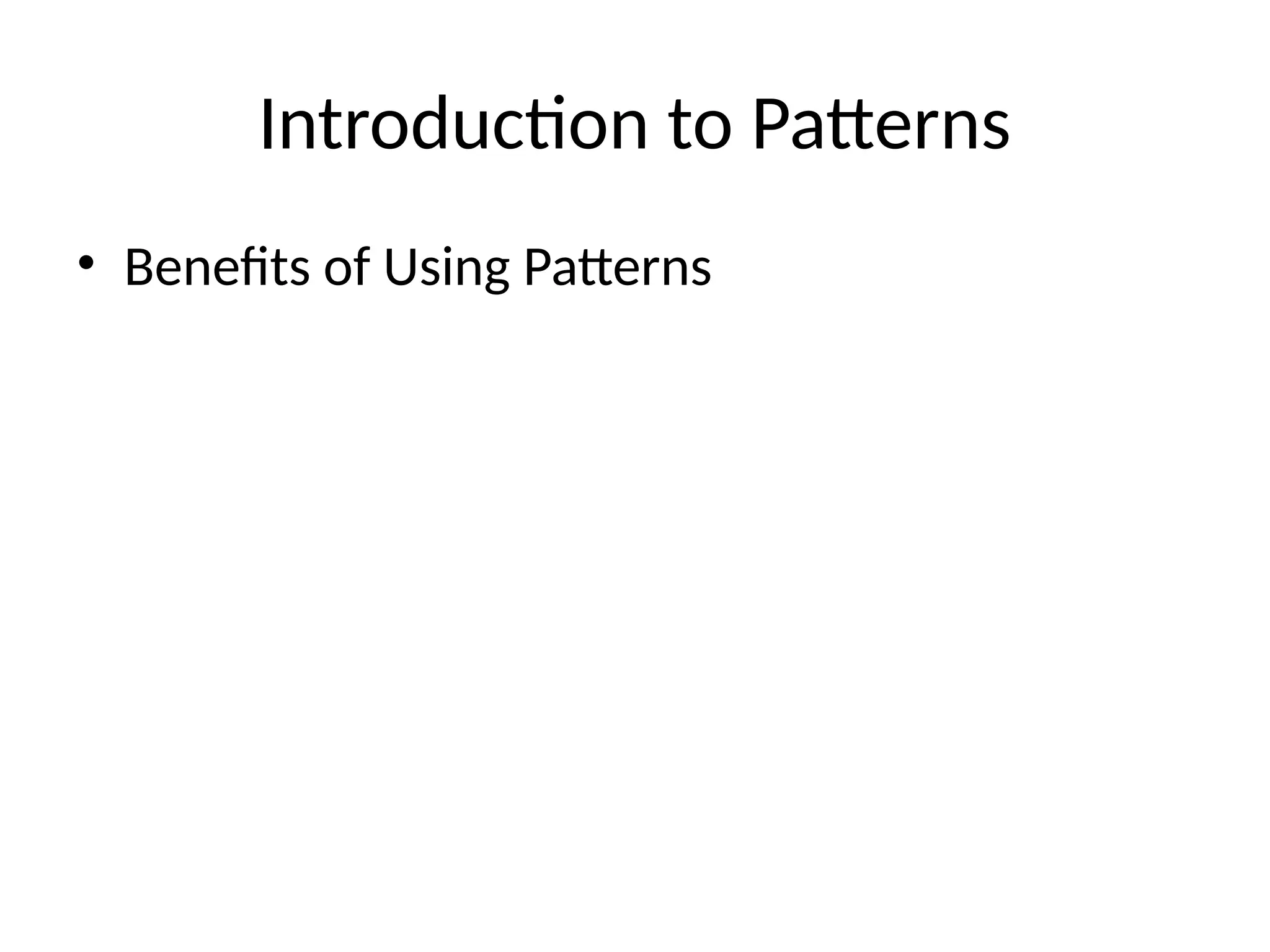 Introduction to Patterns

• Benefits of Using Patterns